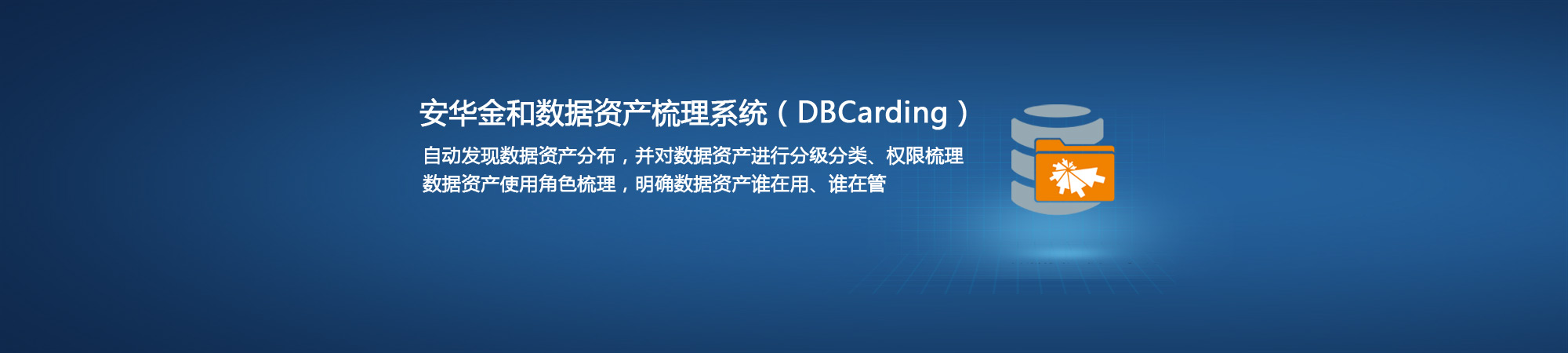 安华金和数据资产梳理系统（DBCarding）

自动发现数据资产分布，并对数据资产进行分级分类、权限梳理
数据资产使用角色梳理，明确数据资产谁在用、谁在管